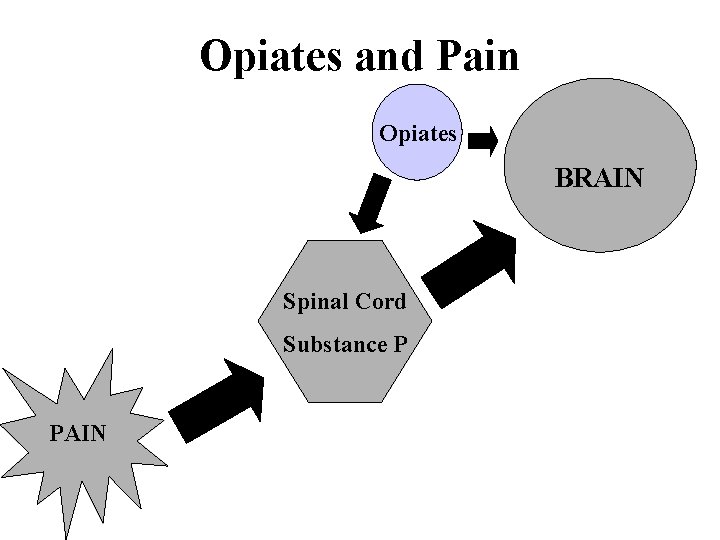 Opiates and Pain

Opiates

BRAIN

Spinal Cord

Substance P

PAIN